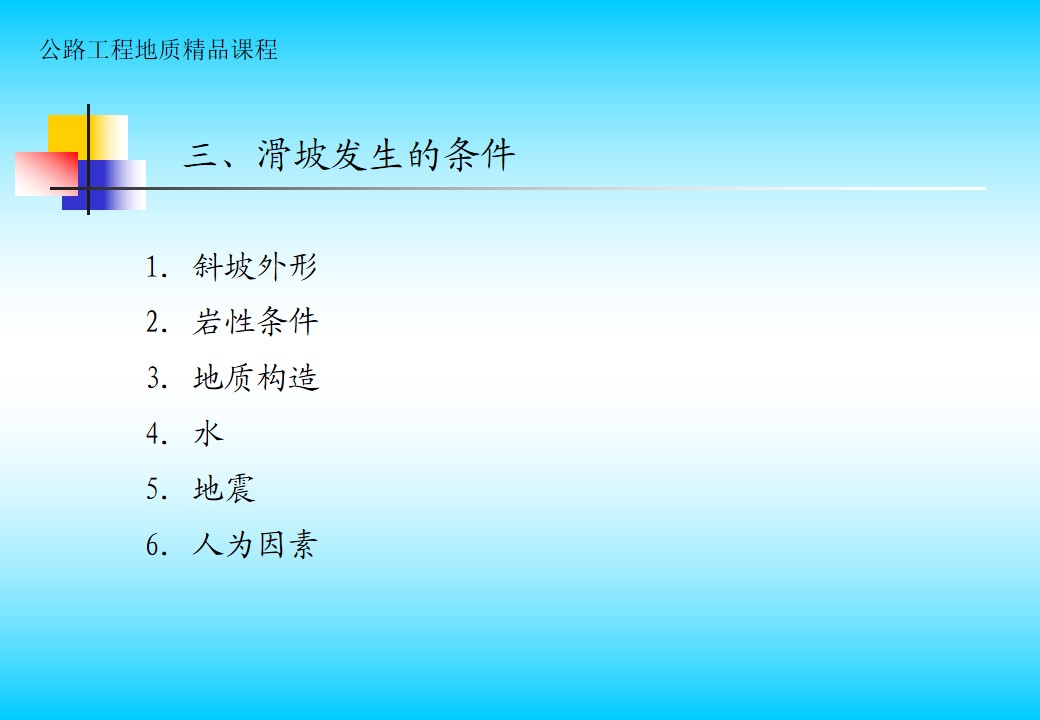 公路工程地质精品课程

三、滑坡发生的条件

1. 斜坡外形
2. 岩性条件
3. 地质构造
4. 水
5. 地震
6. 人为因素